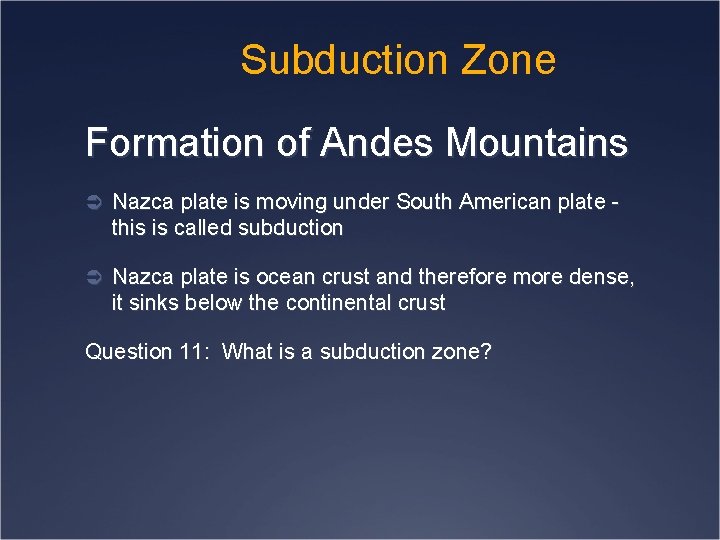 Subduction Zone

Formation of Andes Mountains

➲ Nazca plate is moving under South American plate - this is called subduction

➲ Nazca plate is ocean crust and therefore more dense, it sinks below the continental crust

Question 11: What is a subduction zone?